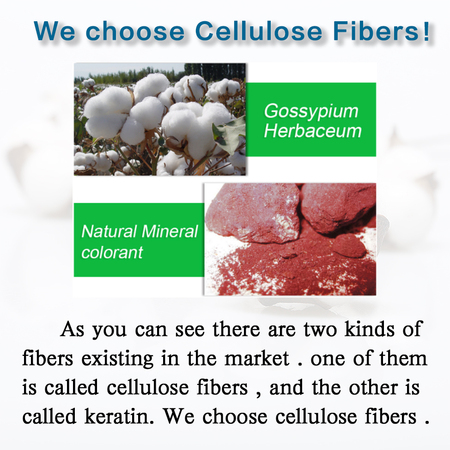 We choose Cellulose Fibers!

Gossypium Herbaceum

Natural Mineral colorant

As you can see there are two kinds of fibers existing in the market . one of them is called cellulose fibers , and the other is called keratin. We choose cellulose fibers .